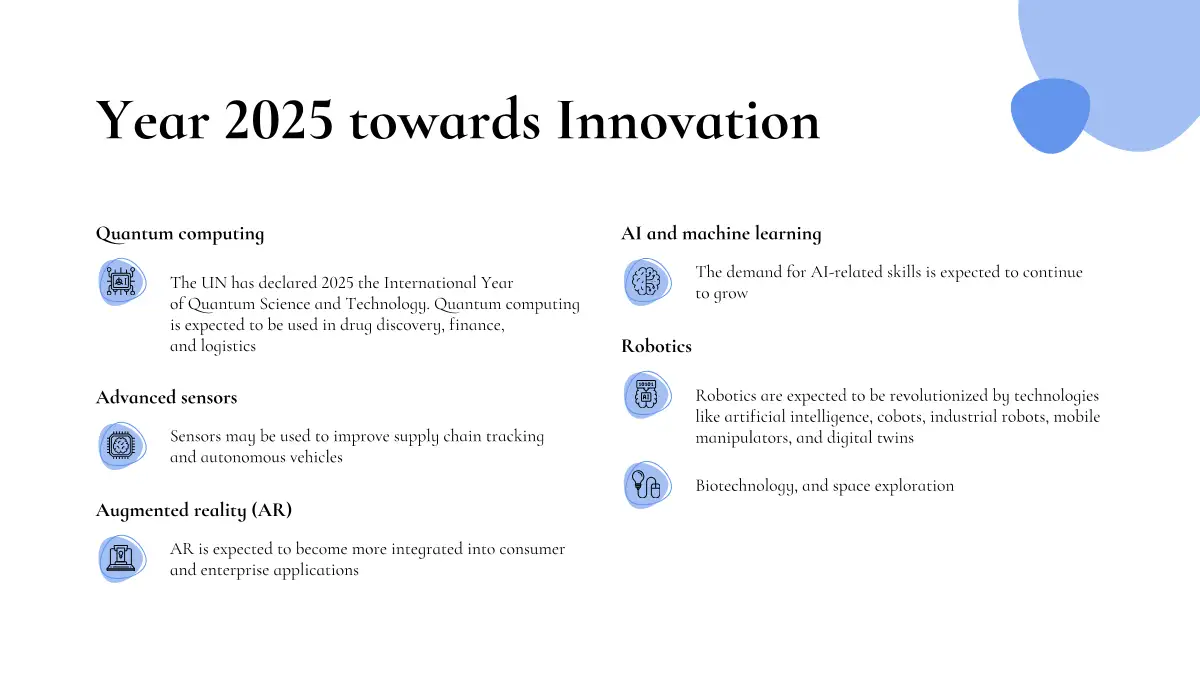 Year 2025 towards Innovation

Quantum computing

The UN has declared 2025 the International Year of Quantum Science and Technology. Quantum computing is expected to be used in drug discovery, finance, and logistics

Advanced sensors

Sensors may be used to improve supply chain tracking and autonomous vehicles

Augmented reality (AR)

AR is expected to become more integrated into consumer and enterprise applications

AI and machine learning

The demand for AI-related skills is expected to continue to grow

Robotics

Robotics are expected to be revolutionized by technologies like artificial intelligence, cobots, industrial robots, mobile manipulators, and digital twins

Biotechnology, and space exploration